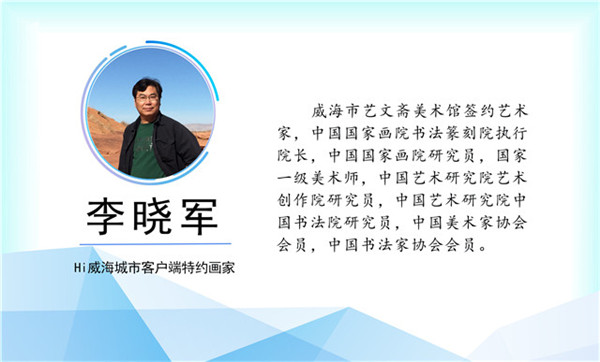 李晓军

Hi威海城市客户端特约画家

威海市艺文斋美术馆签约艺术家，中国国家画院书法篆刻院执行院长，中国国家画院研究员，国家一级美术师，中国艺术研究院艺术创作院研究员，中国艺术研究院中国书法院研究员，中国美术家协会会员，中国书法家协会会员。